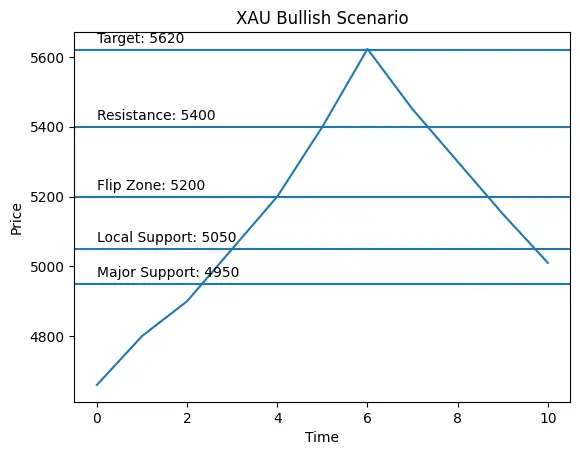 XAU Bullish Scenario

Target: 5620

Resistance: 5400

Flip Zone: 5200

Local Support: 5050

Major Support: 4950

Price

5600
5400
5200
5000
4800

0
2
4
6
8
10

Time